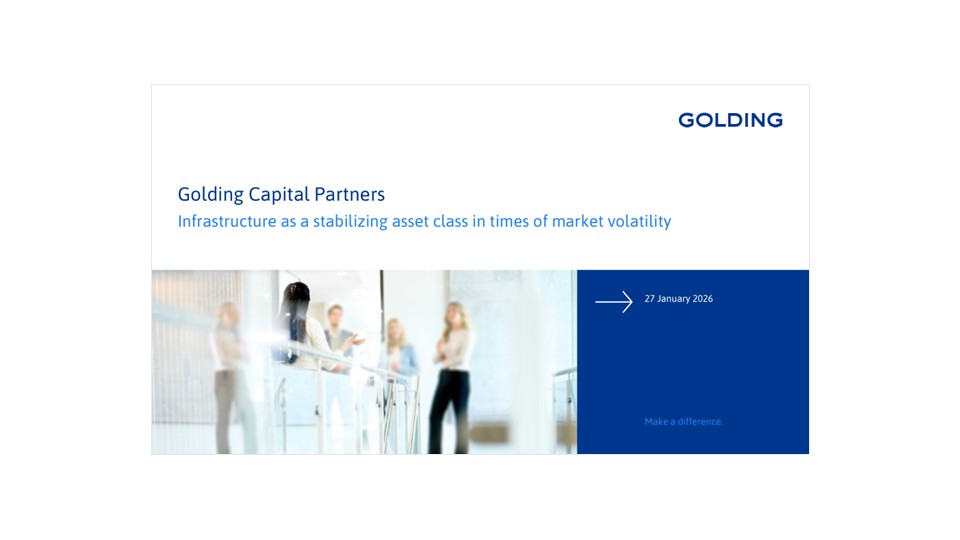 GOLDING

Golding Capital Partners

Infrastructure as a stabilizing asset class in times of market volatility

27 January 2026

Make a difference.